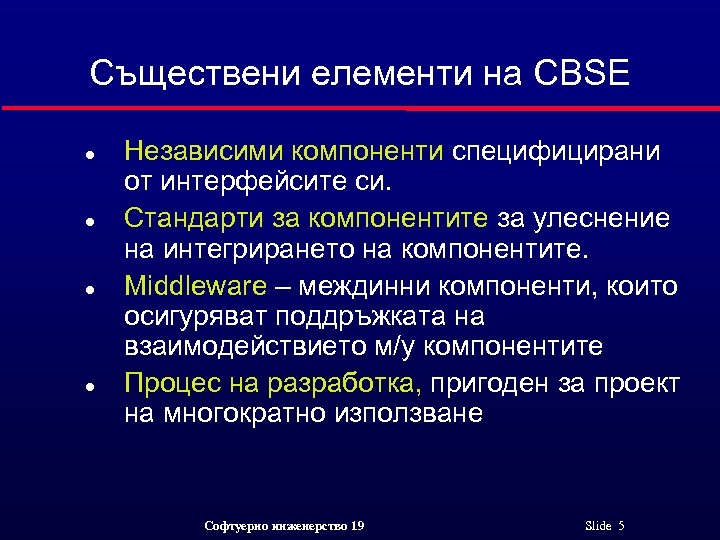 Съществени елементи на CBSE

- Независими компоненти специфицирани от интерфейсите си.
- Стандарти за компонентите за улеснение на интегрирането на компонентите.
- Middleware – междинни компоненти, които осигуряват поддръжката на взаимодействието м/у компонентите
- Процес на разработка, пригоден за проект на многократно използване

Софтуерно инженерство 19

Slide 5